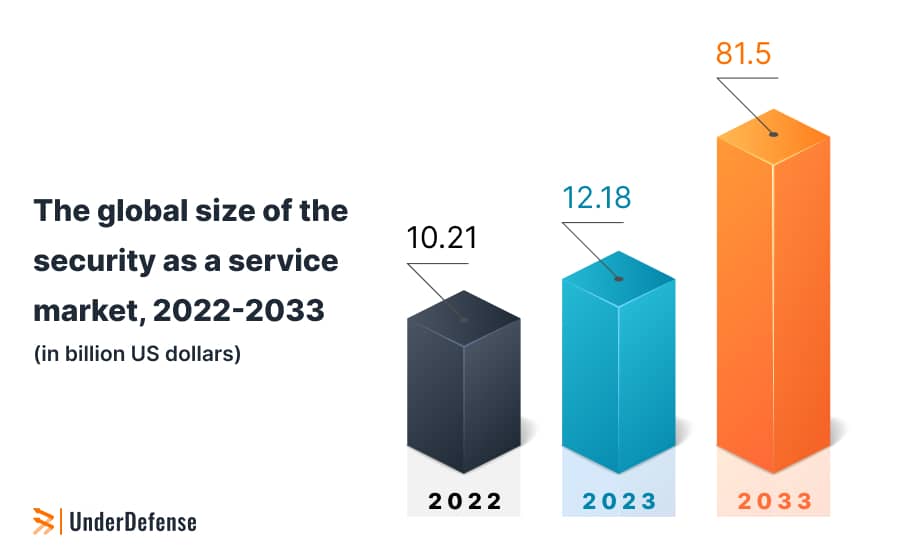 The global size of the security as a service market, 2022-2033

(in billion US dollars)

10.21

12.18

81.5

2022

2023

2033

UnderDefense